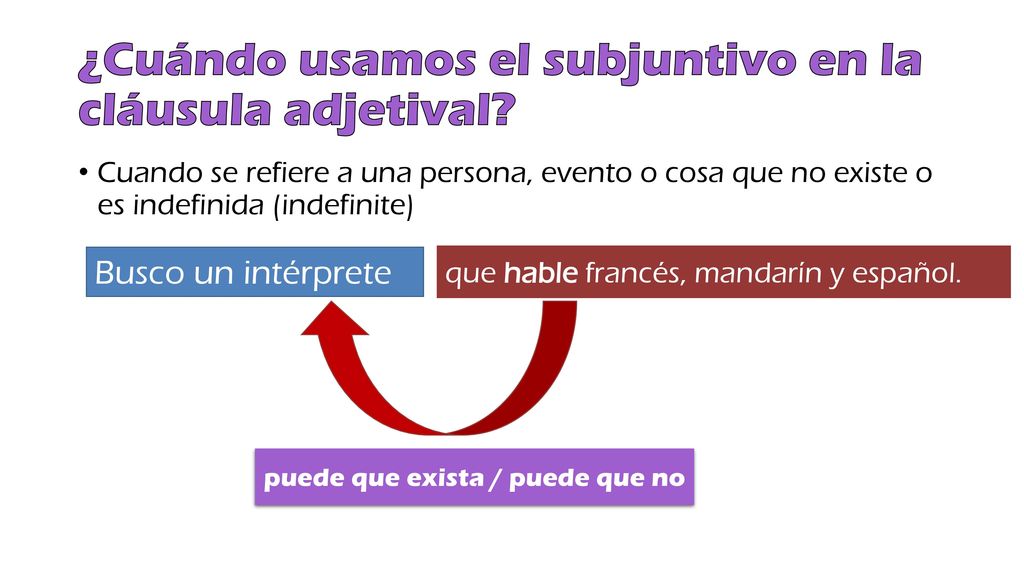 ¿Cuándo usamos el subjuntivo en la cláusula adjetival?

• Cuando se refiere a una persona, evento o cosa que no existe o es indefinida (indefinite)

Busco un intérprete

que hable francés, mandarín y español.

puede que exista / puede que no